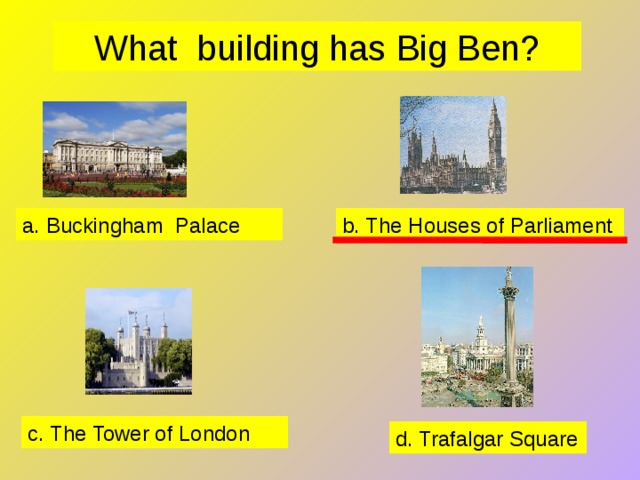 What building has Big Ben?

a. Buckingham Palace

b. The Houses of Parliament

c. The Tower of London

d. Trafalgar Square